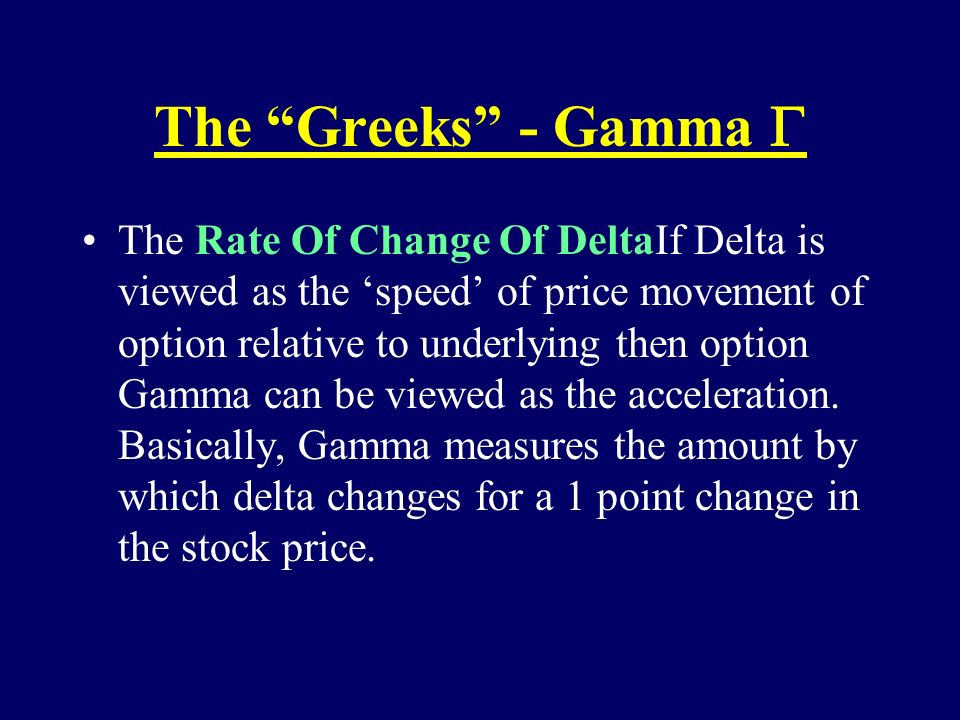 The “Greeks” - Gamma Γ

• The Rate Of Change Of DeltaIf Delta is viewed as the ‘speed’ of price movement of option relative to underlying then option Gamma can be viewed as the acceleration. Basically, Gamma measures the amount by which delta changes for a 1 point change in the stock price.